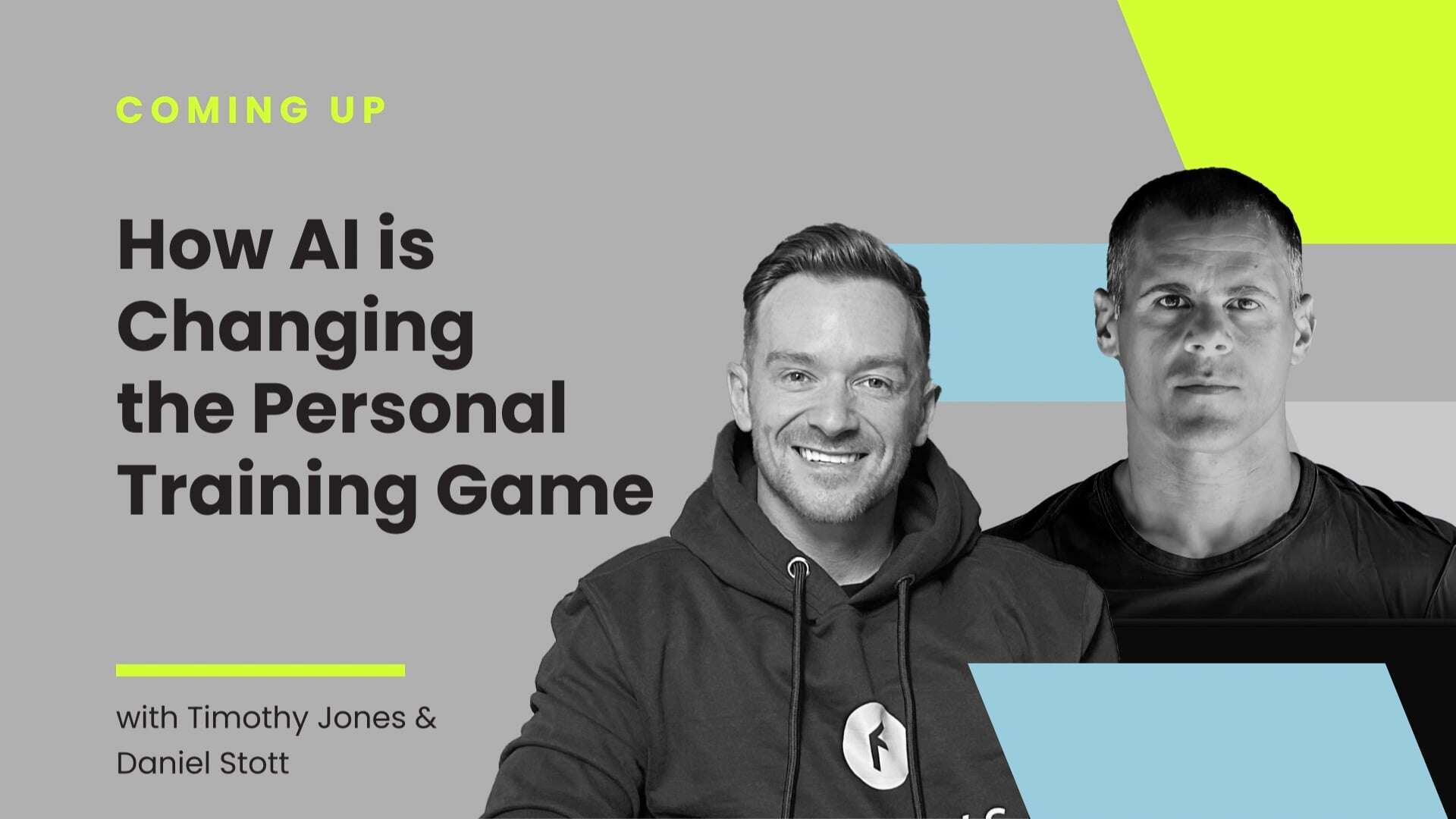 COMING UP

How AI is Changing the Personal Training Game

with Timothy Jones & Daniel Stott